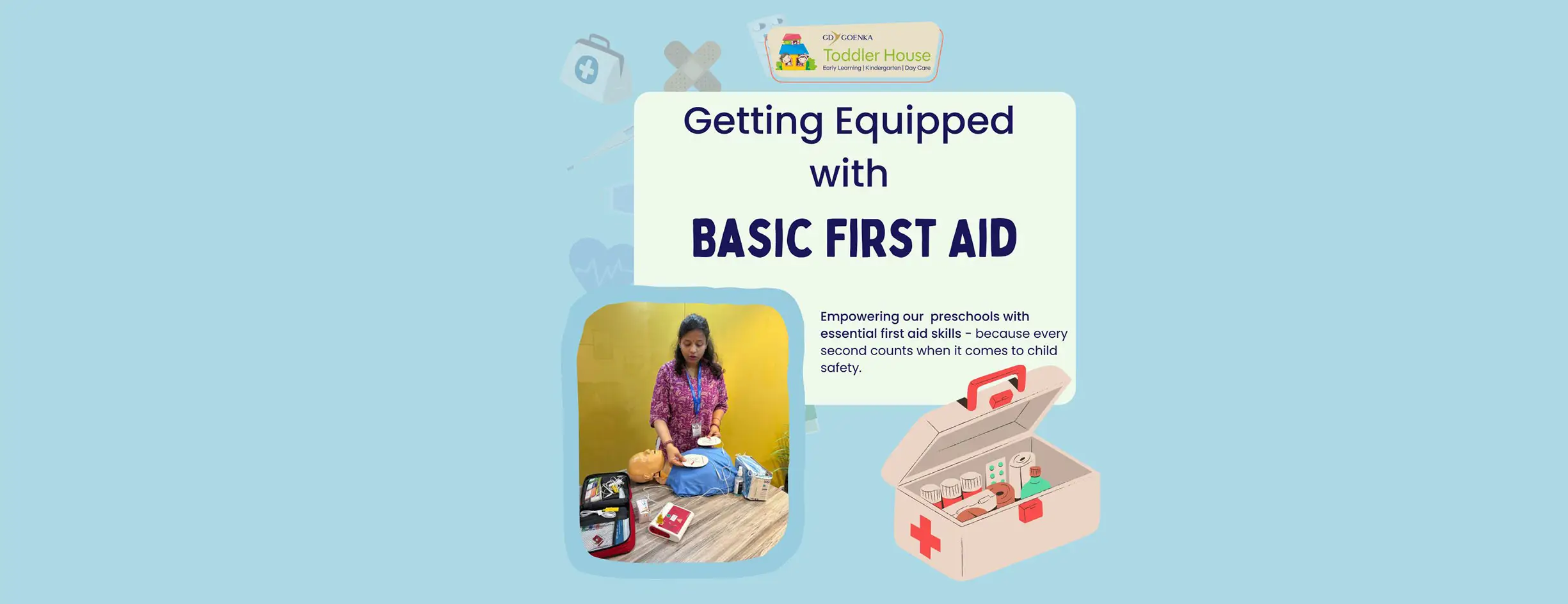 GD GOENKA
Toddler House
Early Learning | Kindergarten | Day Care

Getting Equipped with

BASIC FIRST AID

Empowering our preschools with essential first aid skills - because every second counts when it comes to child safety.